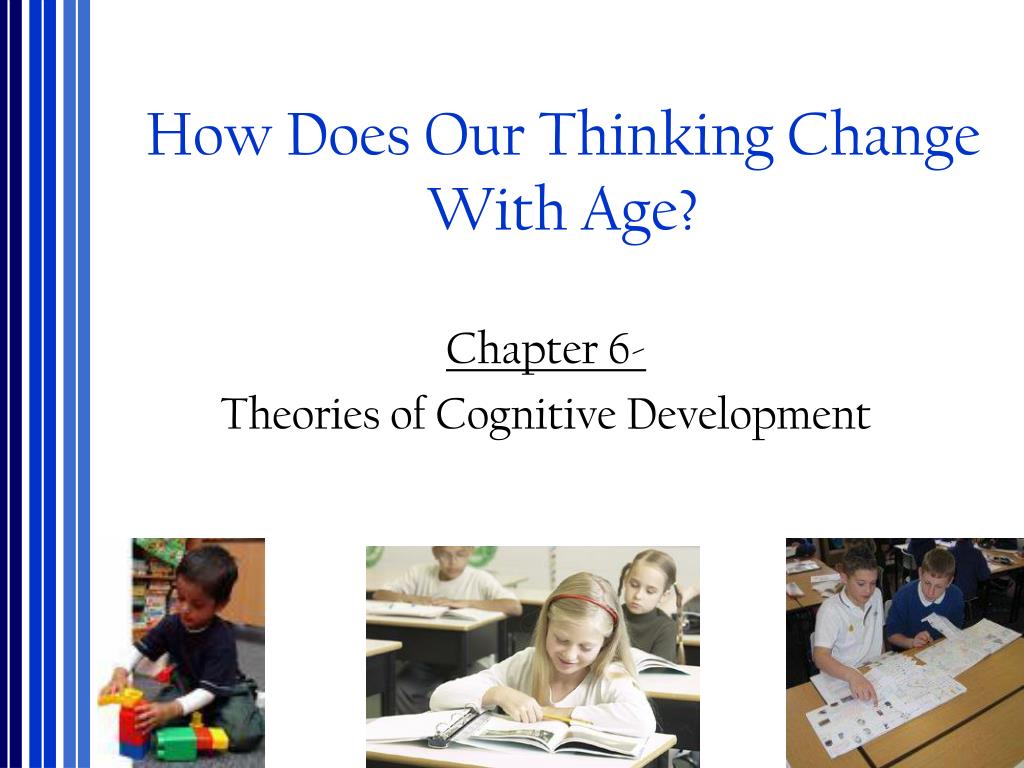 How Does Our Thinking Change With Age?

Chapter 6-
Theories of Cognitive Development